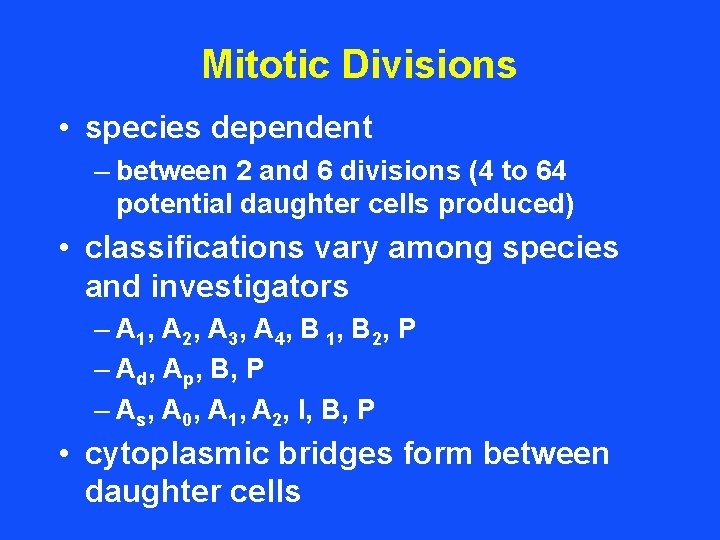 Mitotic Divisions

• species dependent

– between 2 and 6 divisions (4 to 64 potential daughter cells produced)

• classifications vary among species and investigators

– $A_1$, $A_2$, $A_3$, $A_4$, $B_1$, $B_2$, P

– $A_d$, $A_p$, B, P

– $A_s$, $A_0$, $A_1$, $A_2$, I, B, P

• cytoplasmic bridges form between daughter cells